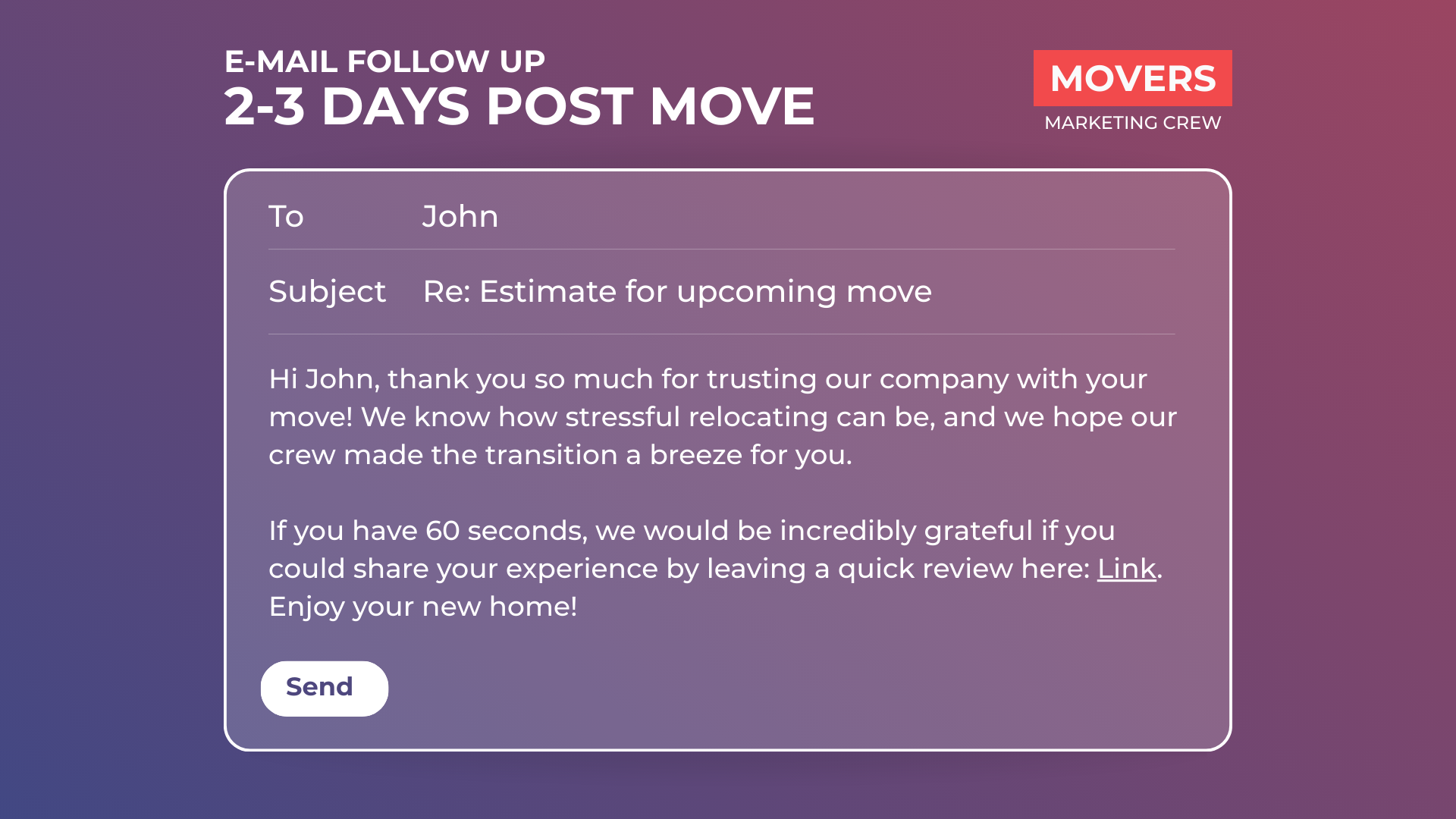 E-MAIL FOLLOW UP
2-3 DAYS POST MOVE

MOVERS
MARKETING CREW

To John

Subject Re: Estimate for upcoming move

Hi John, thank you so much for trusting our company with your move! We know how stressful relocating can be, and we hope our crew made the transition a breeze for you.

If you have 60 seconds, we would be incredibly grateful if you could share your experience by leaving a quick review here: Link. Enjoy your new home!

Send